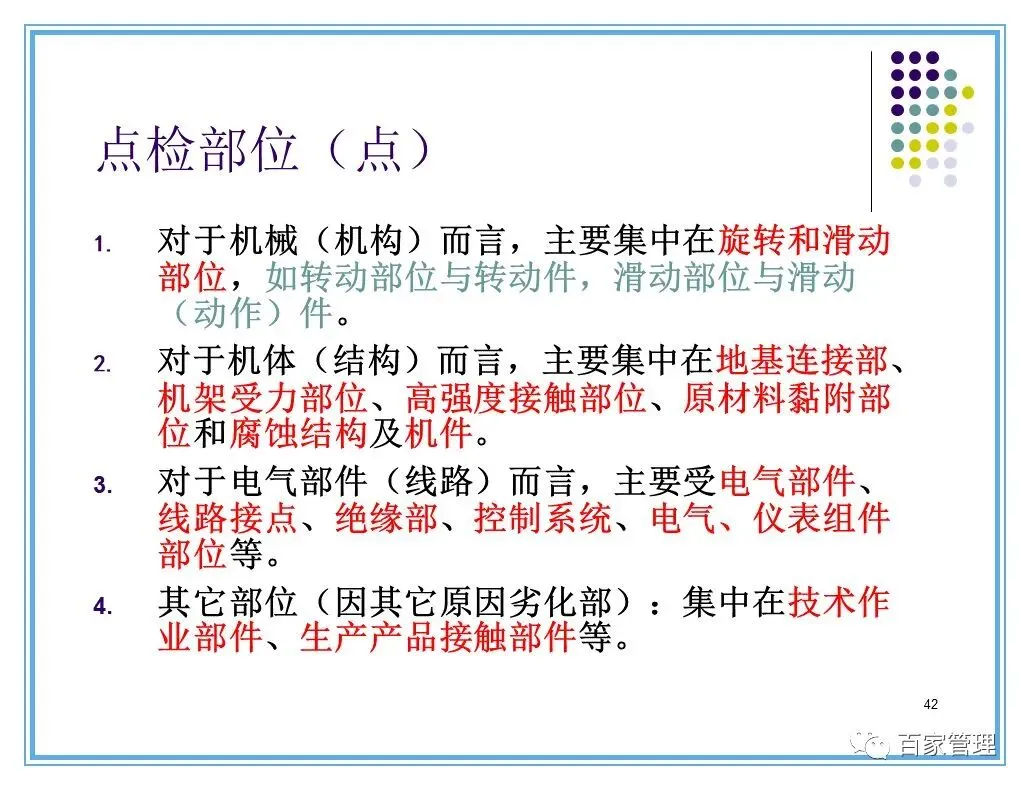 点检部位（点）

1. 对于机械（机构）而言，主要集中在旋转和滑动部位，如转动部位与转动件，滑动部位与滑动（动作）件。

2. 对于机体（结构）而言，主要集中在地基连接部、机架受力部位、高强度接触部位、原材料黏附部位和腐蚀结构及机件。

3. 对于电气部件（线路）而言，主要受电气部件、线路接点、绝缘部、控制系统、电气、仪表组件部位等。

4. 其它部位（因其它原因劣化部）：集中在技术作业部件、生产产品接触部件等。

42

百家管理